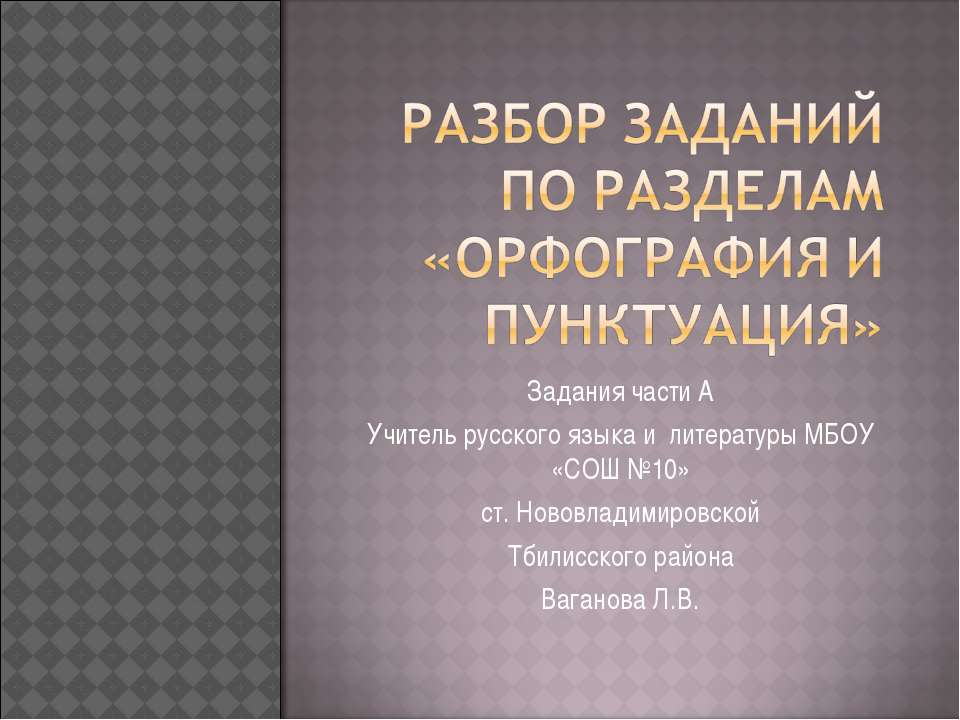 РАЗБОР ЗАДАНИЙ ПО РАЗДЕЛАМ «ОРФОГРАФИЯ И ПУНКТУАЦИЯ»

Задания части А

Учитель русского языка и литературы МБОУ «СОШ №10»

ст. Нововладимировской

Тбилисского района

Ваганова Л.В.